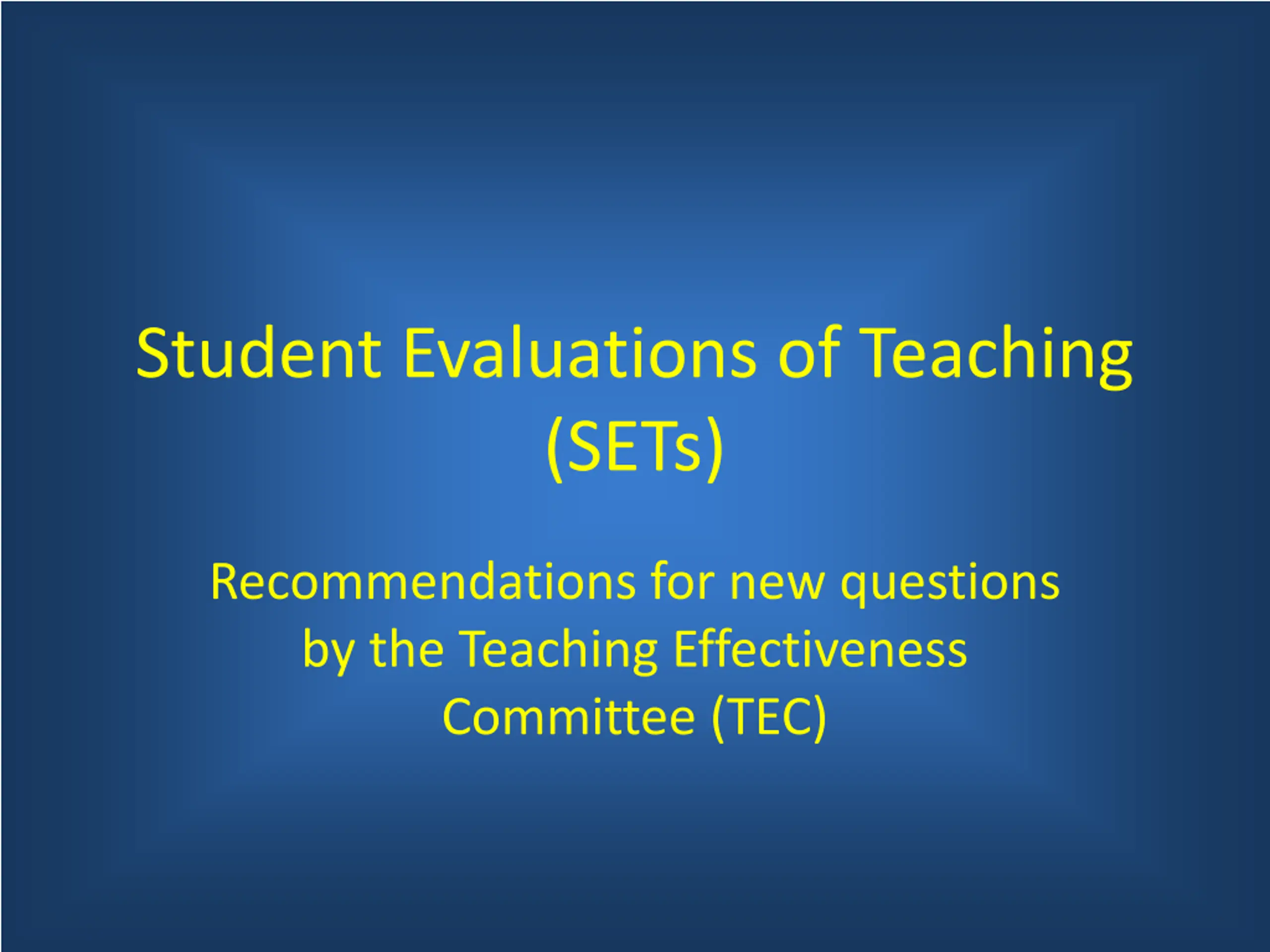 Student Evaluations of Teaching (SETs)

Recommendations for new questions by the Teaching Effectiveness Committee (TEC)